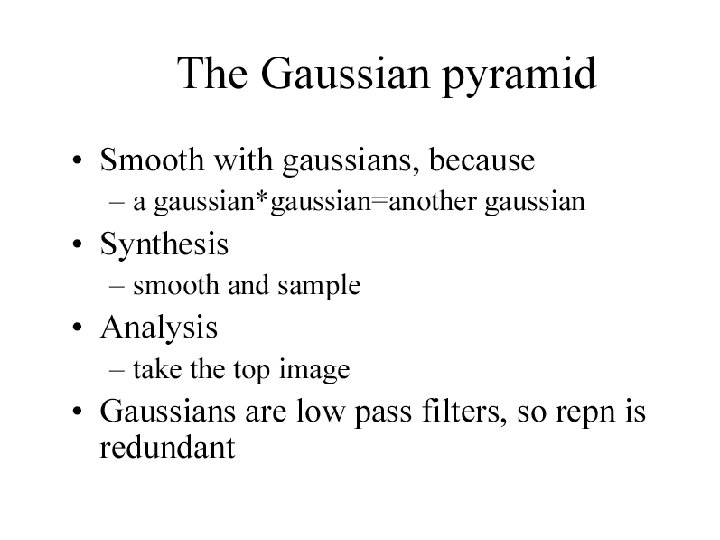 The Gaussian pyramid

• Smooth with gaussians, because
– a gaussian*gaussian=another gaussian
• Synthesis
– smooth and sample
• Analysis
– take the top image
• Gaussians are low pass filters, so repn is redundant